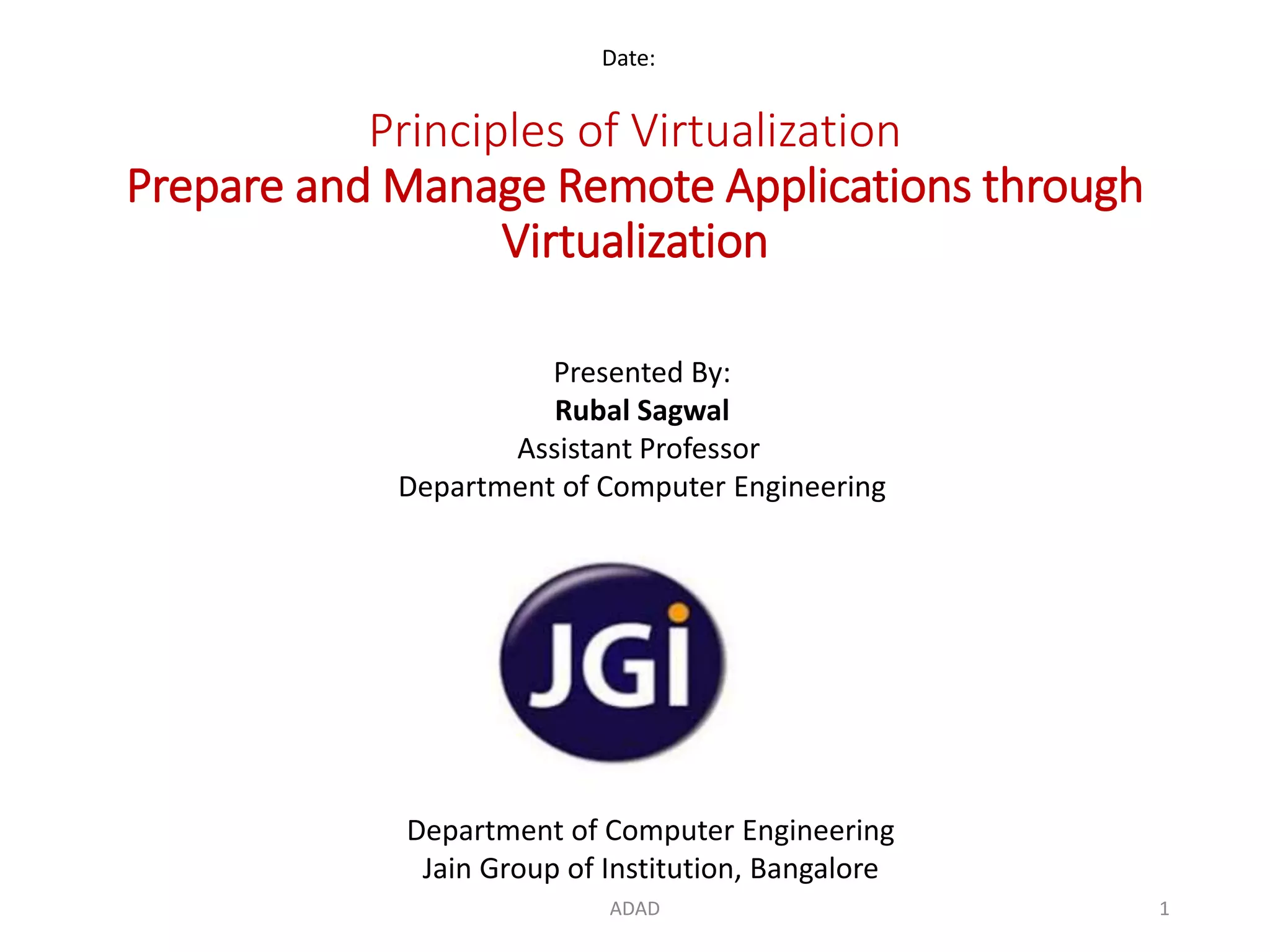 Date:

Principles of Virtualization
Prepare and Manage Remote Applications through Virtualization

Presented By:
Rubal Sagwal
Assistant Professor
Department of Computer Engineering

JGi

Department of Computer Engineering
Jain Group of Institution, Bangalore

ADAD

1